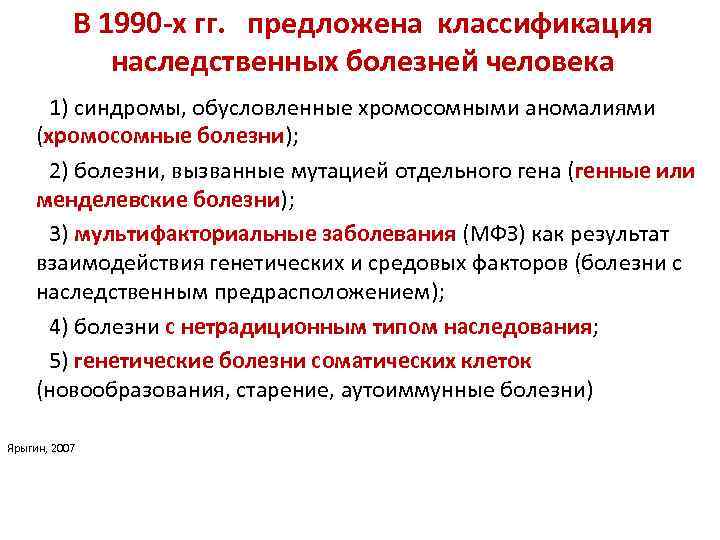 В 1990-х гг. предложена классификация наследственных болезней человека

1) синдромы, обусловленные хромосомными аномалиями (хромосомные болезни);

2) болезни, вызванные мутацией отдельного гена (генные или менделевские болезни);

3) мультифакториальные заболевания (МФЗ) как результат взаимодействия генетических и средовых факторов (болезни с наследственным предрасположением);

4) болезни с нетрадиционным типом наследования;

5) генетические болезни соматических клеток (новообразования, старение, аутоиммунные болезни)

Ярыгин, 2007